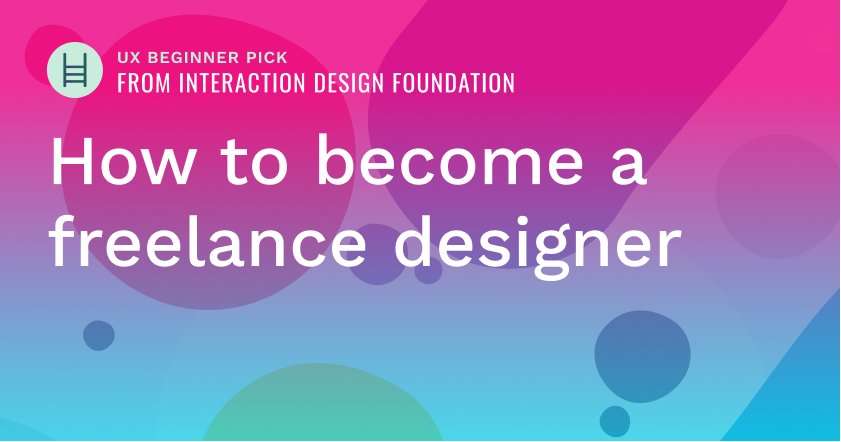 UX BEGINNER PICK
FROM INTERACTION DESIGN FOUNDATION

How to become a freelance designer